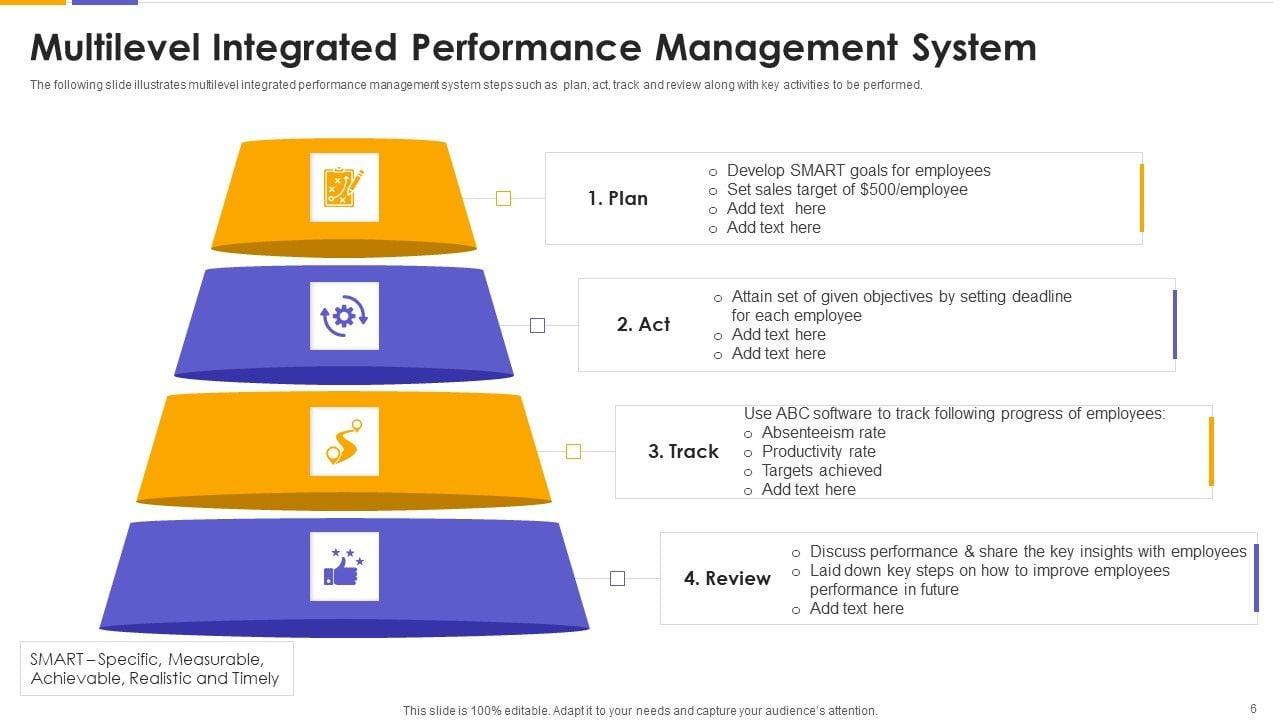 Multilevel Integrated Performance Management System

The following slide illustrates multilevel integrated performance management system steps such as plan, act, track and review along with key activities to be performed.

1. Plan

o Develop SMART goals for employees
o Set sales target of $500/employee
o Add text here
o Add text here

2. Act

o Attain set of given objectives by setting deadline for each employee
o Add text here
o Add text here

3. Track

Use ABC software to track following progress of employees:
o Absenteeism rate
o Productivity rate
o Targets achieved
o Add text here

4. Review

o Discuss performance & share the key insights with employees
o Laid down key steps on how to improve employees performance in future
o Add text here

SMART – Specific, Measurable, Achievable, Realistic and Timely

This slide is 100% editable. Adapt it to your needs and capture your audience's attention.

6